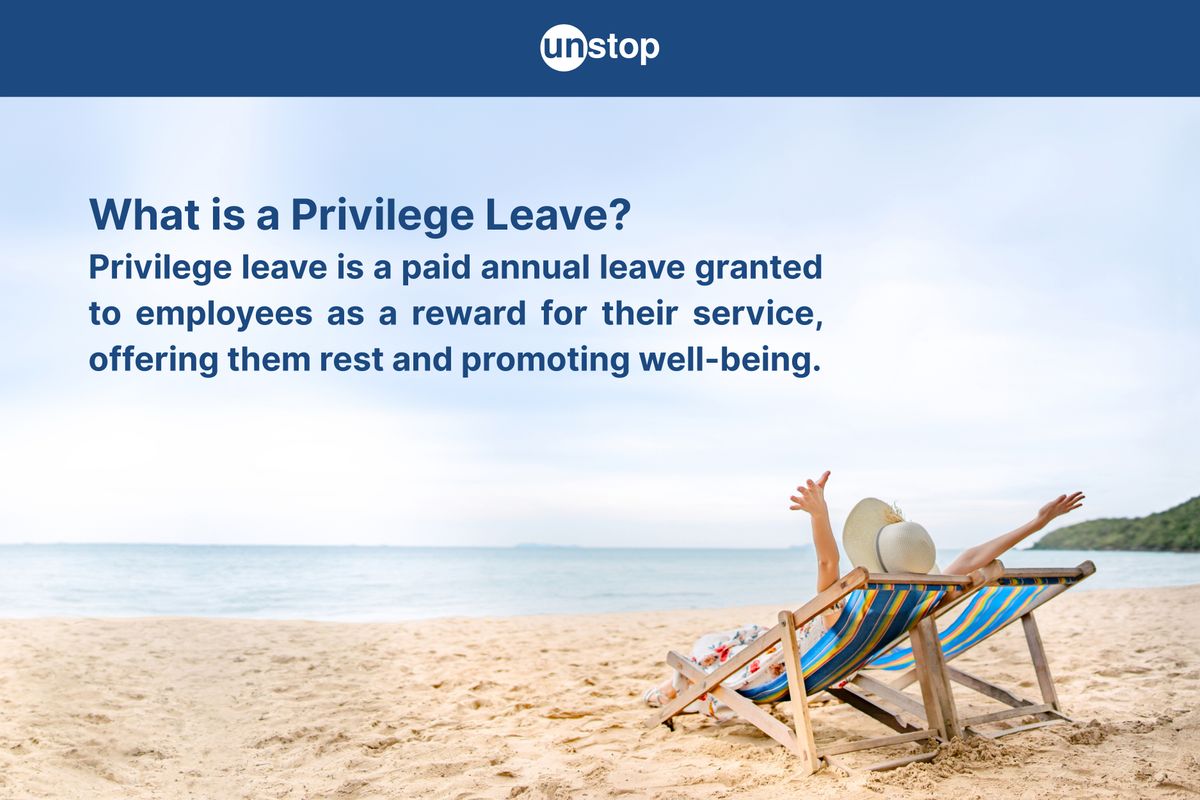 unstop

What is a Privilege Leave?

Privilege leave is a paid annual leave granted to employees as a reward for their service, offering them rest and promoting well-being.